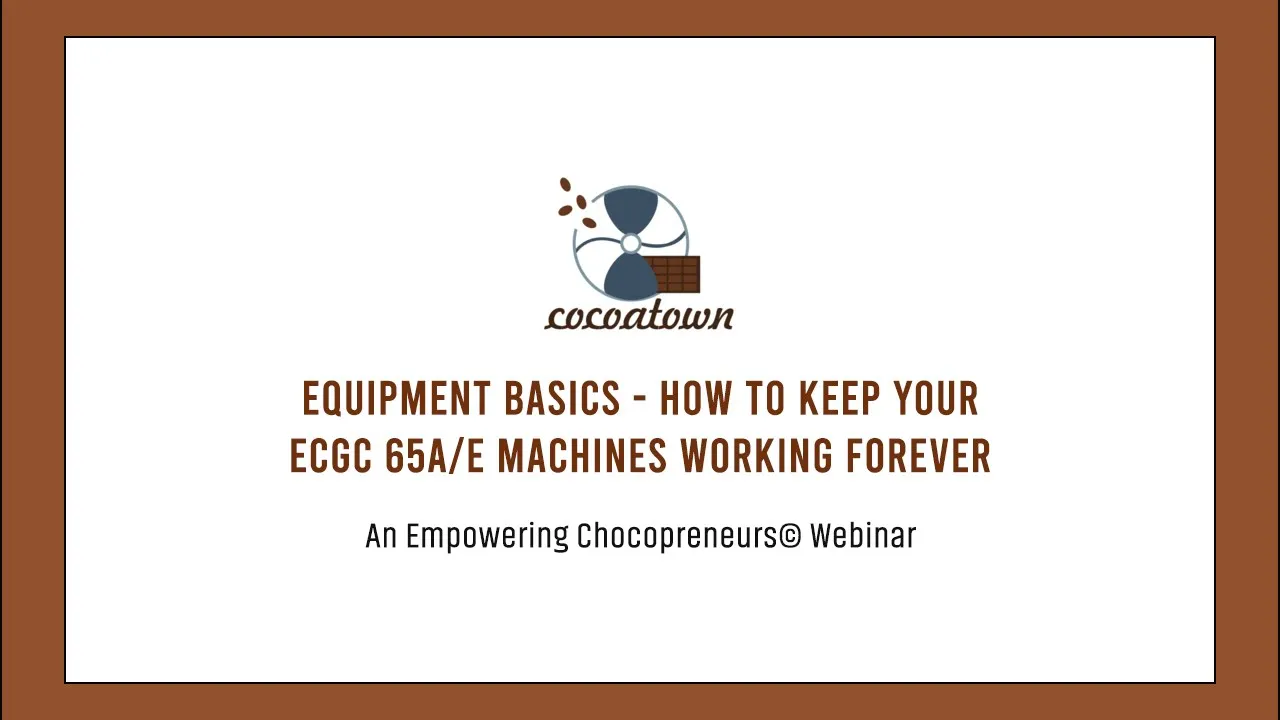 cocoatown

EQUIPMENT BASICS - HOW TO KEEP YOUR ECGC 65A/E MACHINES WORKING FOREVER

An Empowering Chocopreneurs© Webinar